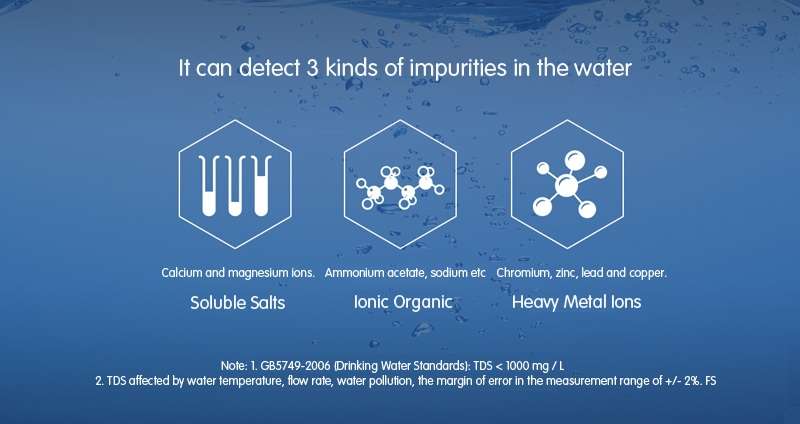 It can detect 3 kinds of impurities in the water

Calcium and magnesium ions.

Soluble Salts

Ammonium acetate, sodium etc

Ionic Organic

Chromium, zinc, lead and copper.

Heavy Metal Ions

Note: 1. GB5749-2006 (Drinking Water Standards): TDS < 1000 mg / L
2. TDS affected by water temperature, flow rate, water pollution, the margin of error in the measurement range of +/- 2%. FS